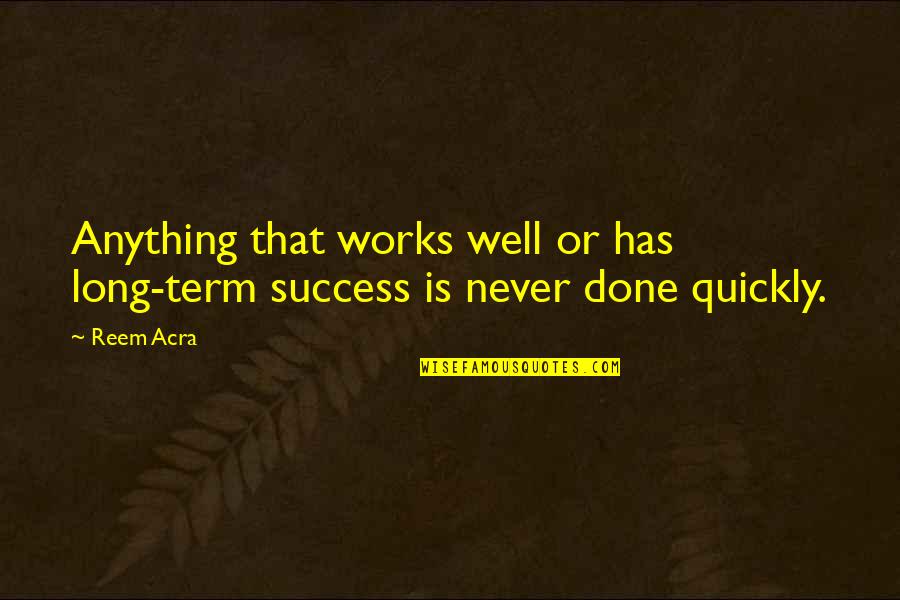 Anything that works well or has long-term success is never done quickly.

~ Reem Acra

WISEFAMOUSQUOTES.COM